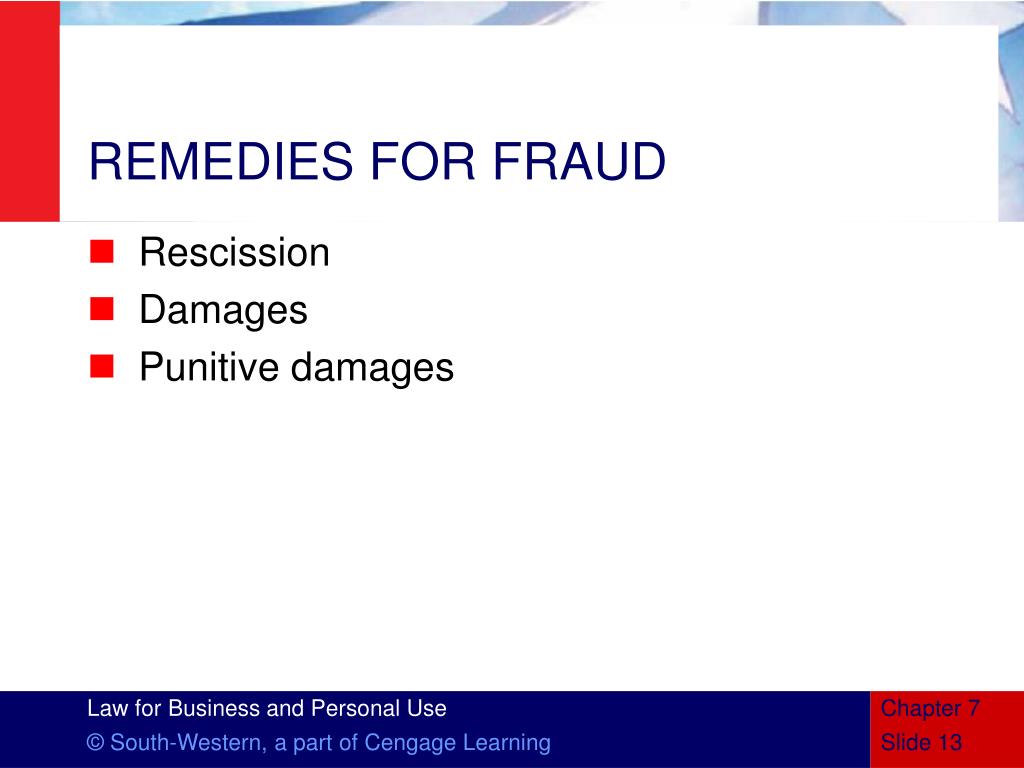 REMEDIES FOR FRAUD

Rescission
Damages
Punitive damages

Law for Business and Personal Use
© South-Western, a part of Cengage Learning

Chapter 7
Slide 13